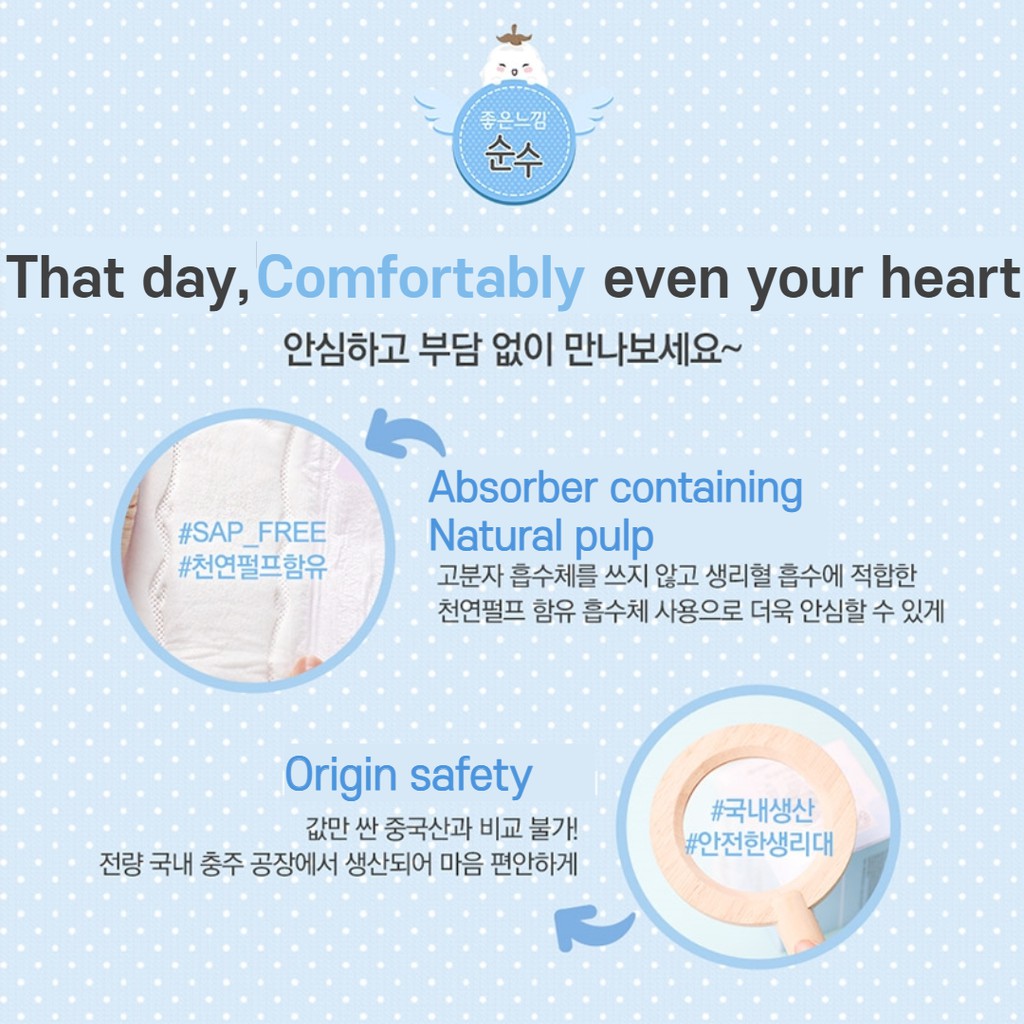 좋은느낌
순수

That day, Comfortably even your heart

안심하고 부담 없이 만나보세요~

#SAP_FREE
#천연펄프함유

Absorber containing Natural pulp

고분자 흡수체를 쓰지 않고 생리혈 흡수에 적합한 천연펄프 함유 흡수체 사용으로 더욱 안심할 수 있게

Origin safety

값만 싼 중국산과 비교 불가! 전량 국내 충주 공장에서 생산되어 마음 편안하게

#국내생산
#안전한생리대